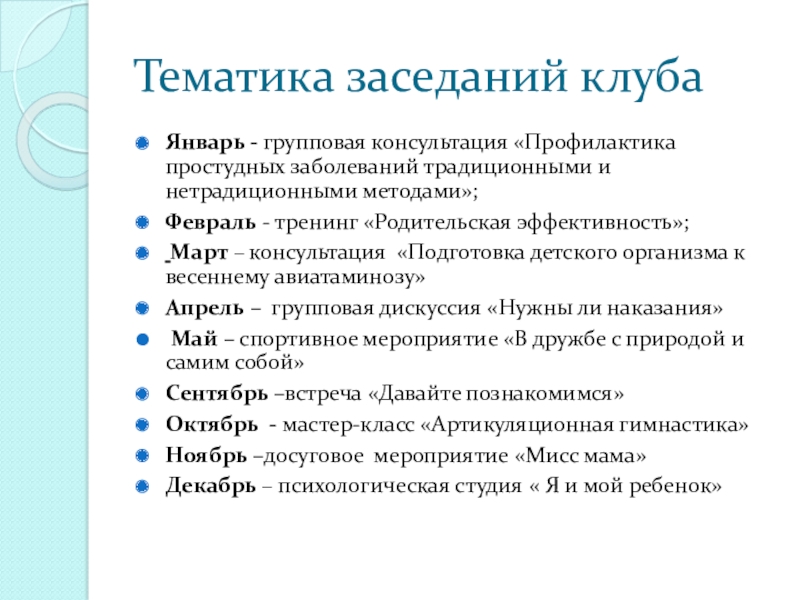 Тематика заседаний клуба

Январь - групповая консультация «Профилактика простудных заболеваний традиционными и нетрадиционными методами»;

Февраль - тренинг «Родительская эффективность»;

Март – консультация «Подготовка детского организма к весеннему авиатаминозу»

Апрель – групповая дискуссия «Нужны ли наказания»

Май – спортивное мероприятие «В дружбе с природой и самим собой»

Сентябрь –встреча «Давайте познакомимся»

Октябрь - мастер-класс «Артикуляционная гимнастика»

Ноябрь –досуговое мероприятие «Мисс мама»

Декабрь – психологическая студия « Я и мой ребенок»